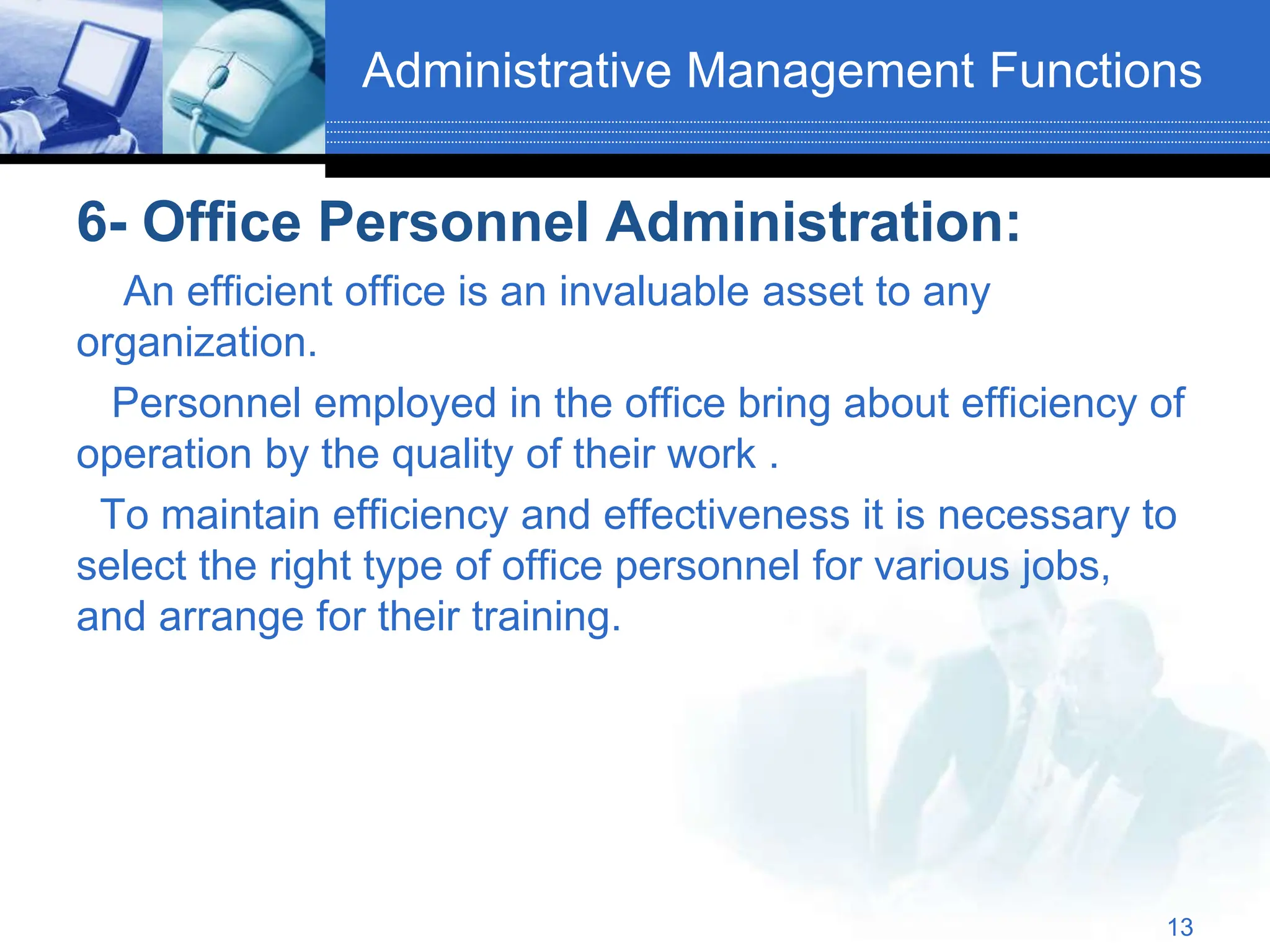 Administrative Management Functions

6- Office Personnel Administration:

An efficient office is an invaluable asset to any organization.

Personnel employed in the office bring about efficiency of operation by the quality of their work .

To maintain efficiency and effectiveness it is necessary to select the right type of office personnel for various jobs, and arrange for their training.

13